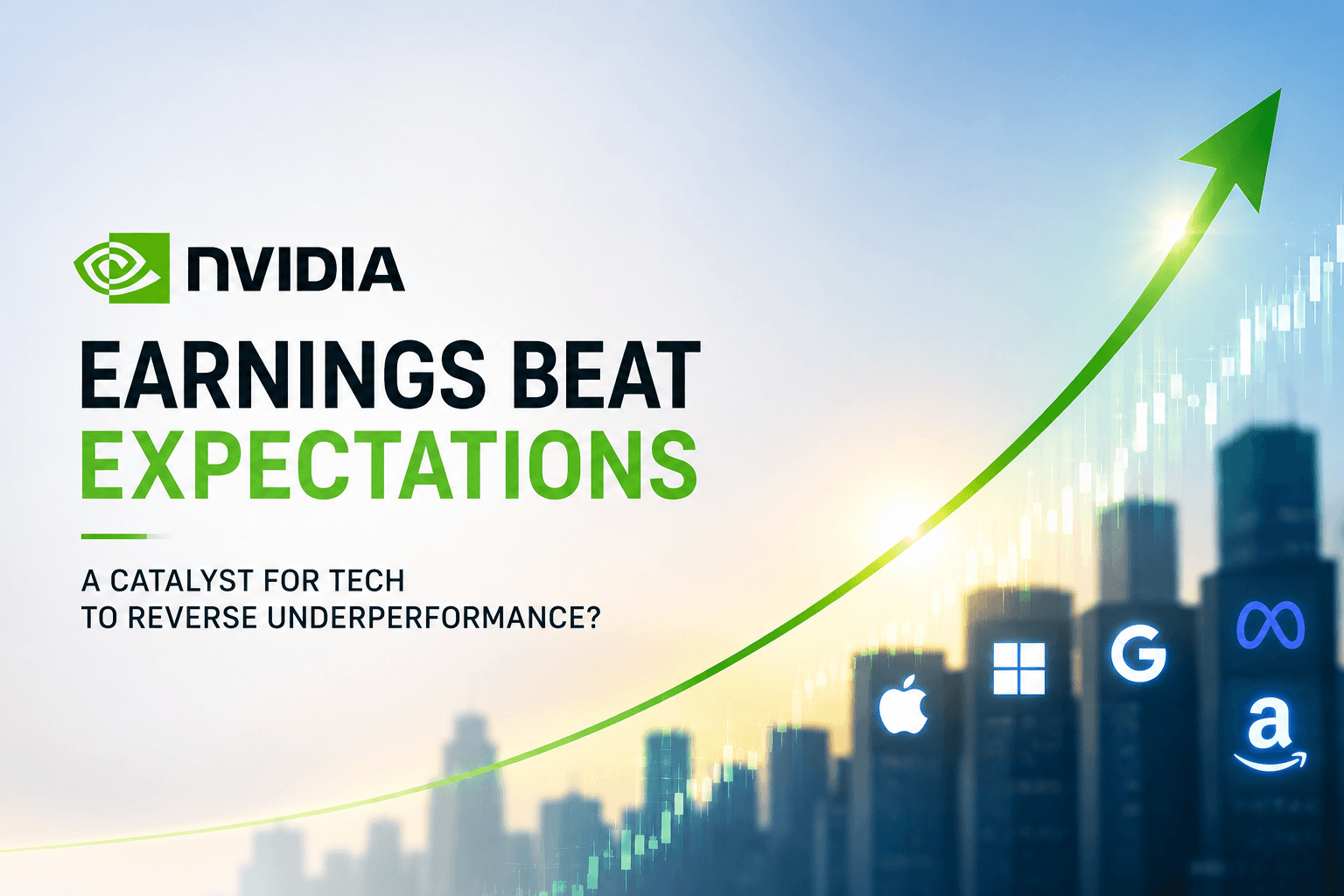 NVIDIA

EARNINGS BEAT EXPECTATIONS

A CATALYST FOR TECH TO REVERSE UNDERPERFORMANCE?

G

a